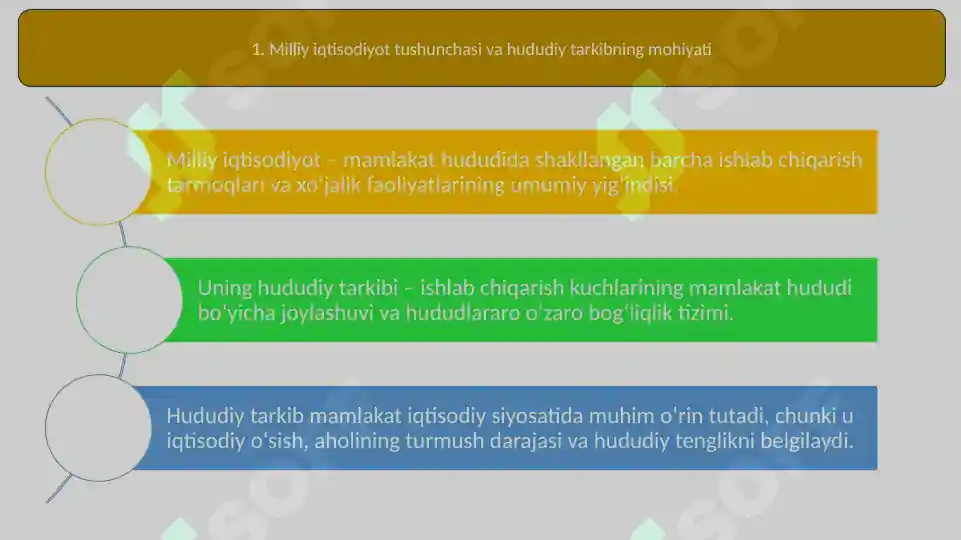 1. Milliy iqtisodiyot tushunchasi va hududiy tarkibning mohiyati

Milliy iqtisodiyot – mamlakat hududida shakllangan barcha ishlab chiqarish tarmoqlari va xo'jalik faoliyatlarining umumiy yig'indisi.

Uning hududiy tarkibi – ishlab chiqarish kuchlarining mamlakat hududi bo'yicha joylashuvi va hududlararo o'zaro bog'liqlik tizimi.

Hududiy tarkib mamlakat iqtisodiy siyosatida muhim o'rin tutadi, chunki u iqtisodiy o'sish, aholining turmush darajasi va hududiy tenglikni belgilaydi.